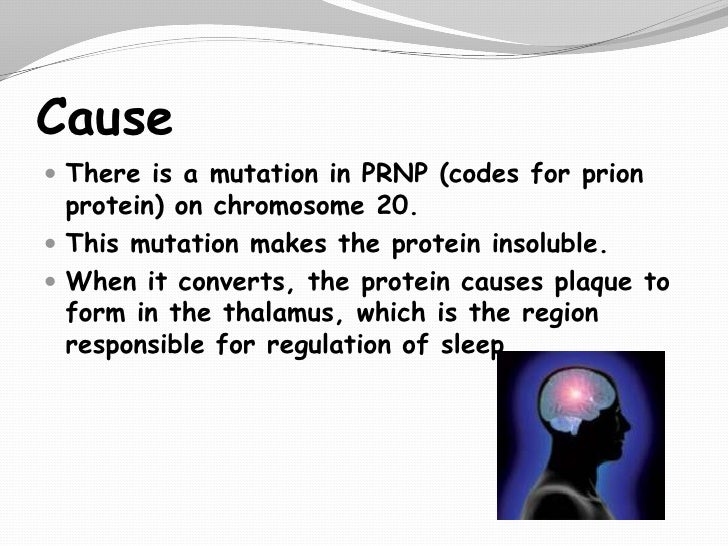 Cause

- There is a mutation in PRNP (codes for prion protein) on chromosome 20.
- This mutation makes the protein insoluble.
- When it converts, the protein causes plaque to form in the thalamus, which is the region responsible for regulation of sleep